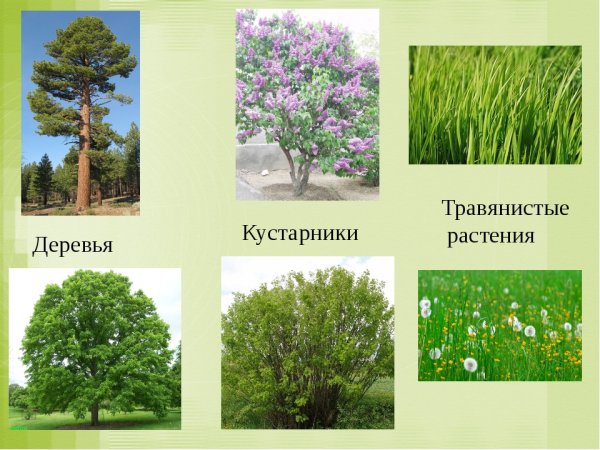 Деревья

Кустарники

Травянистые растения